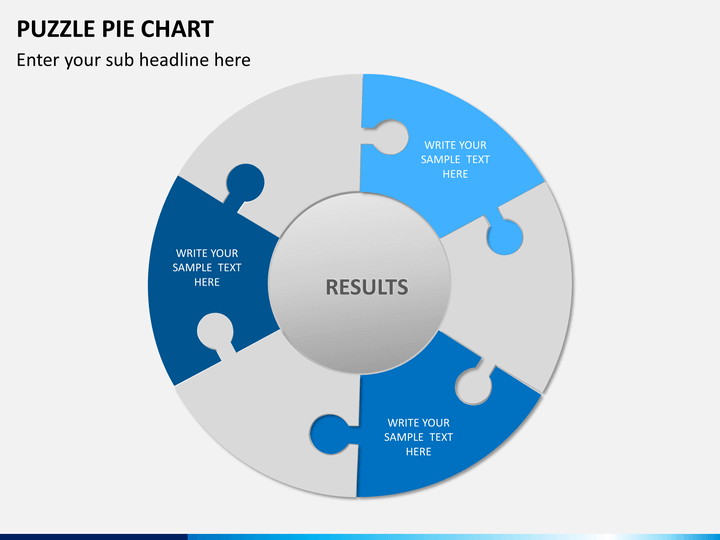 PUZZLE PIE CHART

Enter your sub headline here

WRITE YOUR SAMPLE TEXT HERE

WRITE YOUR SAMPLE TEXT HERE

RESULTS

WRITE YOUR SAMPLE TEXT HERE